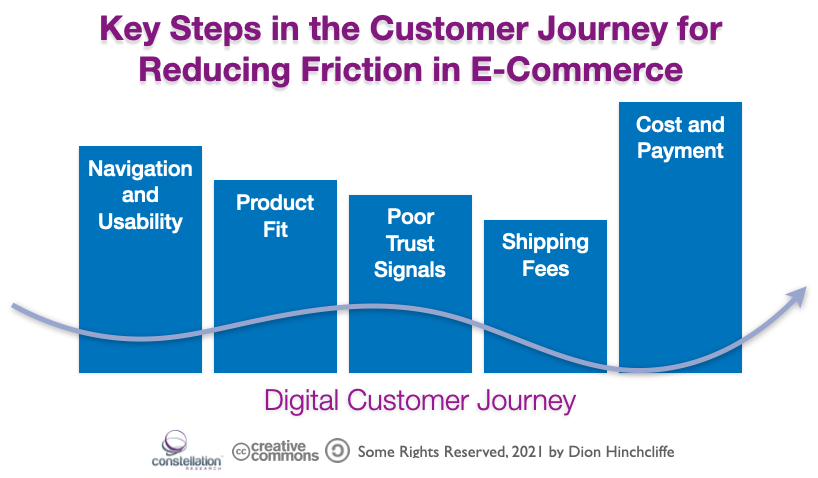 Key Steps in the Customer Journey for Reducing Friction in E-Commerce

Navigation and Usability

Product Fit

Poor Trust Signals

Shipping Fees

Cost and Payment

Digital Customer Journey

constellation RESEARCH

cc creative commons

Some Rights Reserved, 2021 by Dion Hinchcliffe